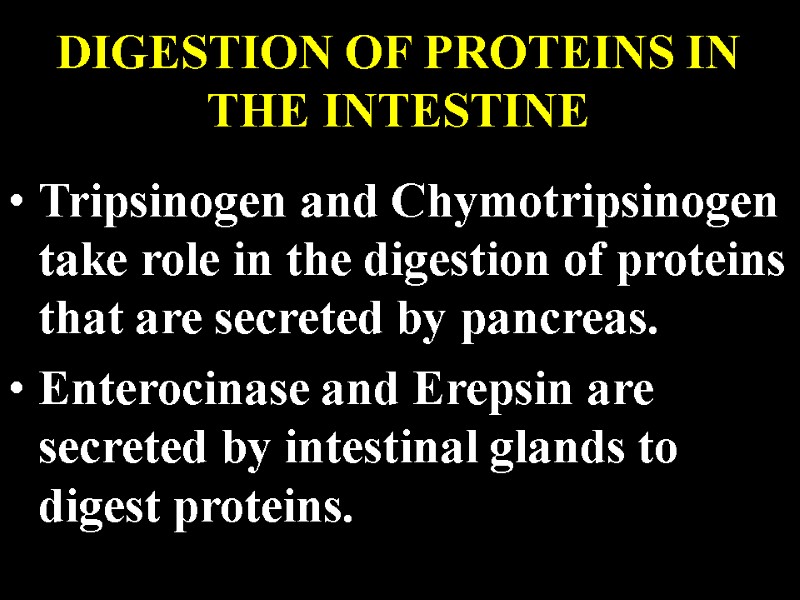 DIGESTION OF PROTEINS IN THE INTESTINE

• Tripsinogen and Chymotripsinogen take role in the digestion of proteins that are secreted by pancreas.

• Enterocinase and Erepsin are secreted by intestinal glands to digest proteins.